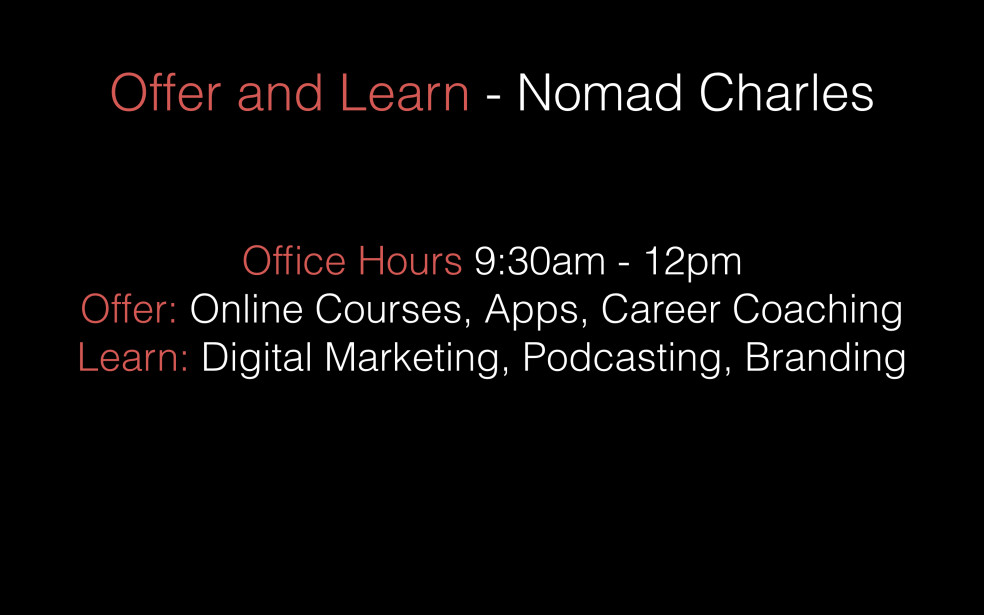 Offer and Learn - Nomad Charles

Office Hours 9:30am - 12pm
Offer: Online Courses, Apps, Career Coaching
Learn: Digital Marketing, Podcasting, Branding